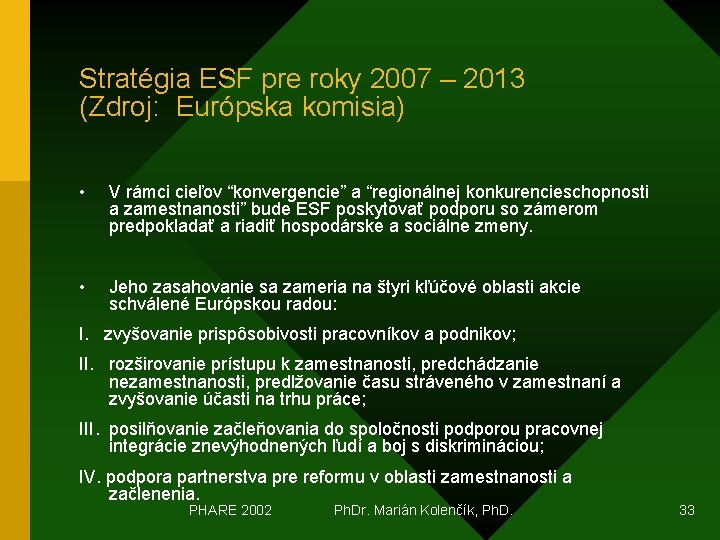 Stratégia ESF pre roky 2007 – 2013
(Zdroj: Európska komisia)

• V rámci cieľov “konvergencie” a “regionálnej konkurencieschopnosti a zamestnanosti” bude ESF poskytovať podporu so zámerom predpokladať a riadiť hospodárske a sociálne zmeny.

• Jeho zasahovanie sa zameria na štyri kľúčové oblasti akcie schválené Európskou radou:

I. zvyšovanie prispôsobivosti pracovníkov a podnikov;

II. rozširovanie prístupu k zamestnanosti, predchádzanie nezamestnanosti, predlžovanie času stráveného v zamestnaní a zvyšovanie účasti na trhu práce;

III. posilňovanie začleňovania do spoločnosti podporou pracovnej integrácie znevýhodnených ľudí a boj s diskrimináciou;

IV. podpora partnerstva pre reformu v oblasti zamestnanosti a začlenenia.

PHARE 2002 PhDr. Marián Kolenčík, PhD. 33